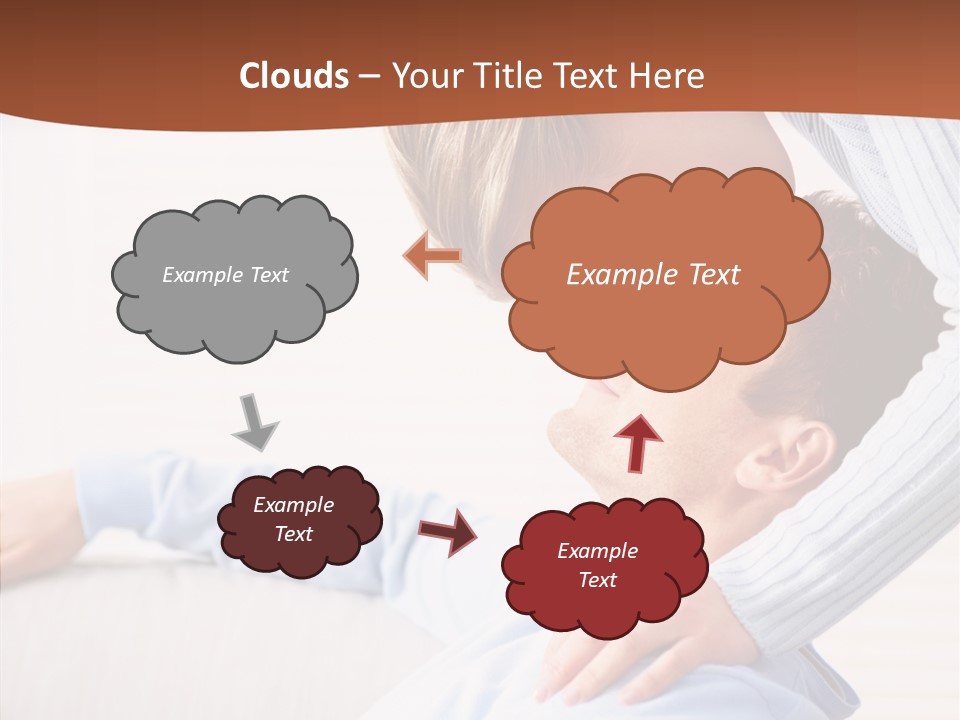 Clouds – Your Title Text Here

Example Text

Example Text

Example Text

Example Text